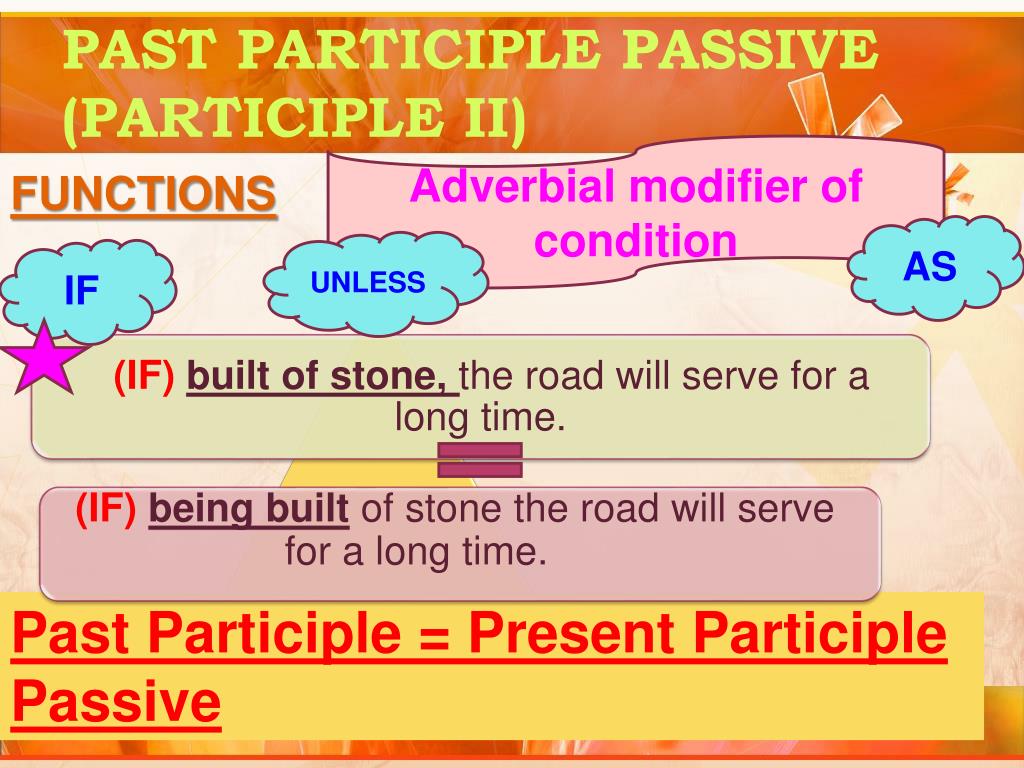 PAST PARTICIPLE PASSIVE (PARTICIPLE II)

FUNCTIONS

Adverbial modifier of condition

IF

UNLESS

AS

(IF) built of stone, the road will serve for a long time.

(IF) being built of stone the road will serve for a long time.

Past Participle = Present Participle Passive